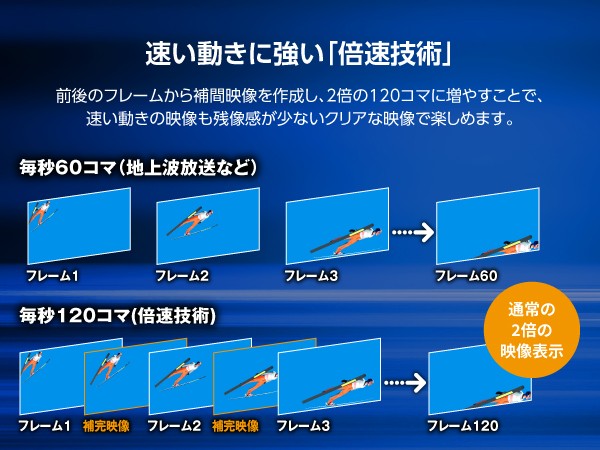 速い動きに強い「倍速技術」

前後のフレームから補間映像を作成し、2倍の120コマに増やすことで、速い動きの映像も残像感が少ないクリアな映像で楽しめます。

毎秒60コマ(地上波放送など)

フレーム1 フレーム2 フレーム3 フレーム60

毎秒120コマ(倍速技術)

通常の2倍の映像表示

フレーム1 補完映像 フレーム2 補完映像 フレーム3 フレーム120